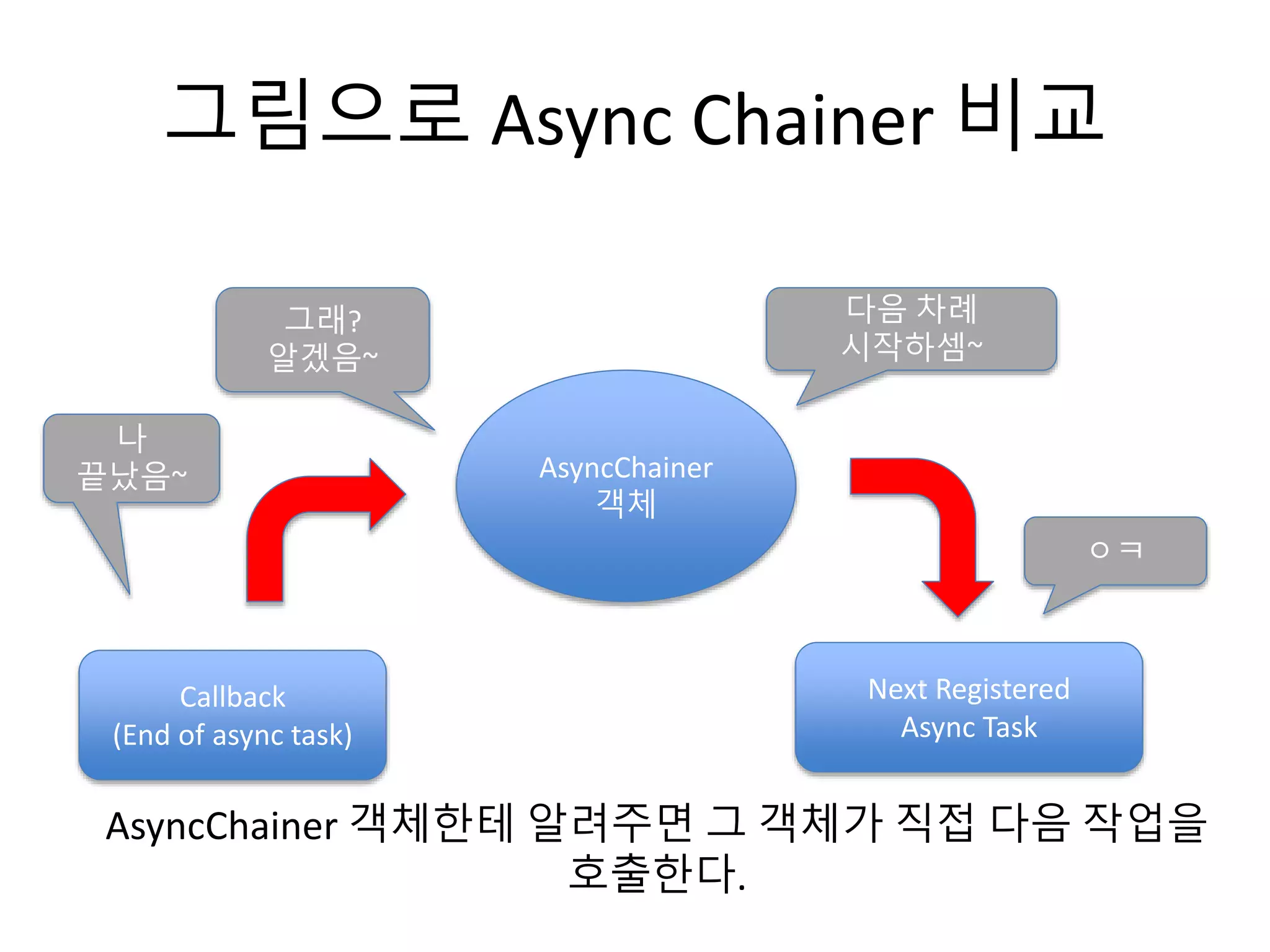 그림으로 Async Chainer 비교

그래?
알겠음~

다음 차례
시작하셈~

나
끝났음~

AsyncChainer
객체

ㅇㅋ

Callback
(End of async task)

Next Registered
Async Task

AsyncChainer 객체한테 알려주면 그 객체가 직접 다음 작업을 호출한다.